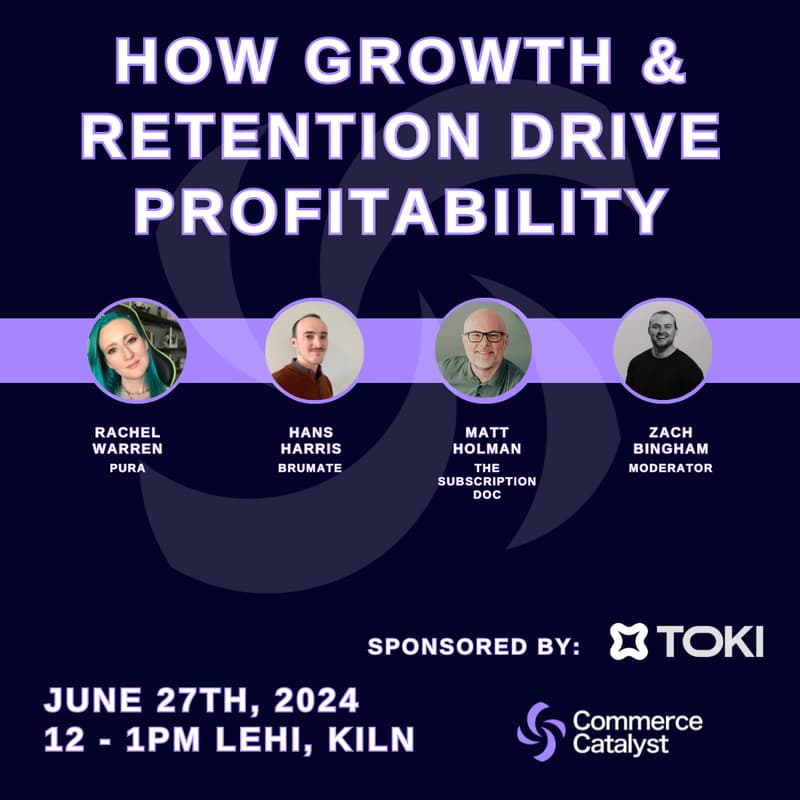 HOW GROWTH & RETENTION DRIVE PROFITABILITY

RACHEL WARREN
PURA

HANS HARRIS
BRUMATE

MATT HOLMAN
THE SUBSCRIPTION DOC

ZACH BINGHAM
MODERATOR

SPONSORED BY: TOKI

JUNE 27TH, 2024
12 - 1PM LEHI, KILN

Commerce Catalyst